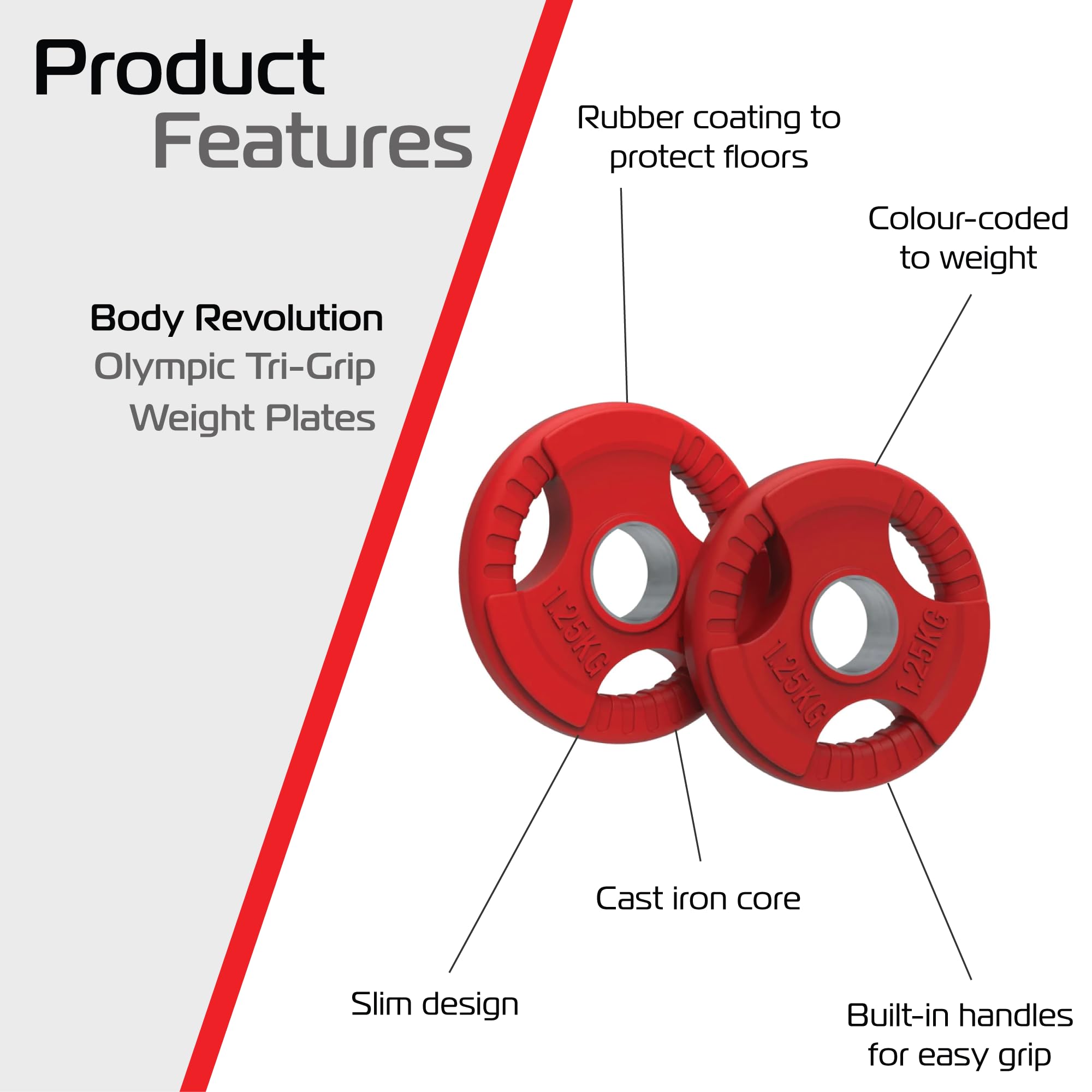 Product
Features

Body Revolution
Olympic Tri-Grip
Weight Plates

Rubber coating to protect floors

Colour-coded to weight

1.25KG

1.25KG

1.25KG

Cast iron core

Slim design

Built-in handles for easy grip